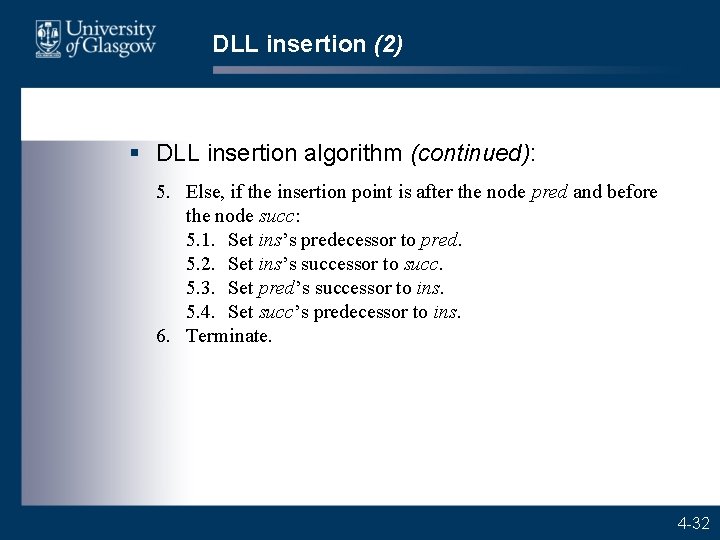 University of Glasgow

DLL insertion (2)

▪ DLL insertion algorithm (continued):

5. Else, if the insertion point is after the node pred and before the node succ:
5.1. Set ins's predecessor to pred.
5.2. Set ins's successor to succ.
5.3. Set pred's successor to ins.
5.4. Set succ's predecessor to ins.
6. Terminate.

4-32